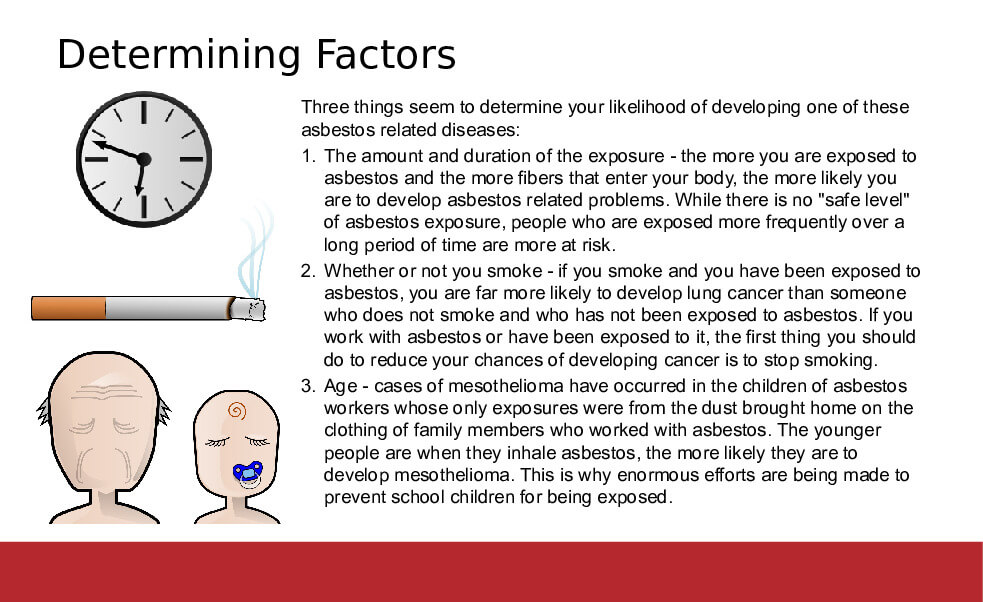 Determining Factors

Three things seem to determine your likelihood of developing one of these asbestos related diseases:

1. The amount and duration of the exposure - the more you are exposed to asbestos and the more fibers that enter your body, the more likely you are to develop asbestos related problems. While there is no "safe level" of asbestos exposure, people who are exposed more frequently over a long period of time are more at risk.
2. Whether or not you smoke - if you smoke and you have been exposed to asbestos, you are far more likely to develop lung cancer than someone who does not smoke and who has not been exposed to asbestos. If you work with asbestos or have been exposed to it, the first thing you should do to reduce your chances of developing cancer is to stop smoking.
3. Age - cases of mesothelioma have occurred in the children of asbestos workers whose only exposures were from the dust brought home on the clothing of family members who worked with asbestos. The younger people are when they inhale asbestos, the more likely they are to develop mesothelioma. This is why enormous efforts are being made to prevent school children for being exposed.